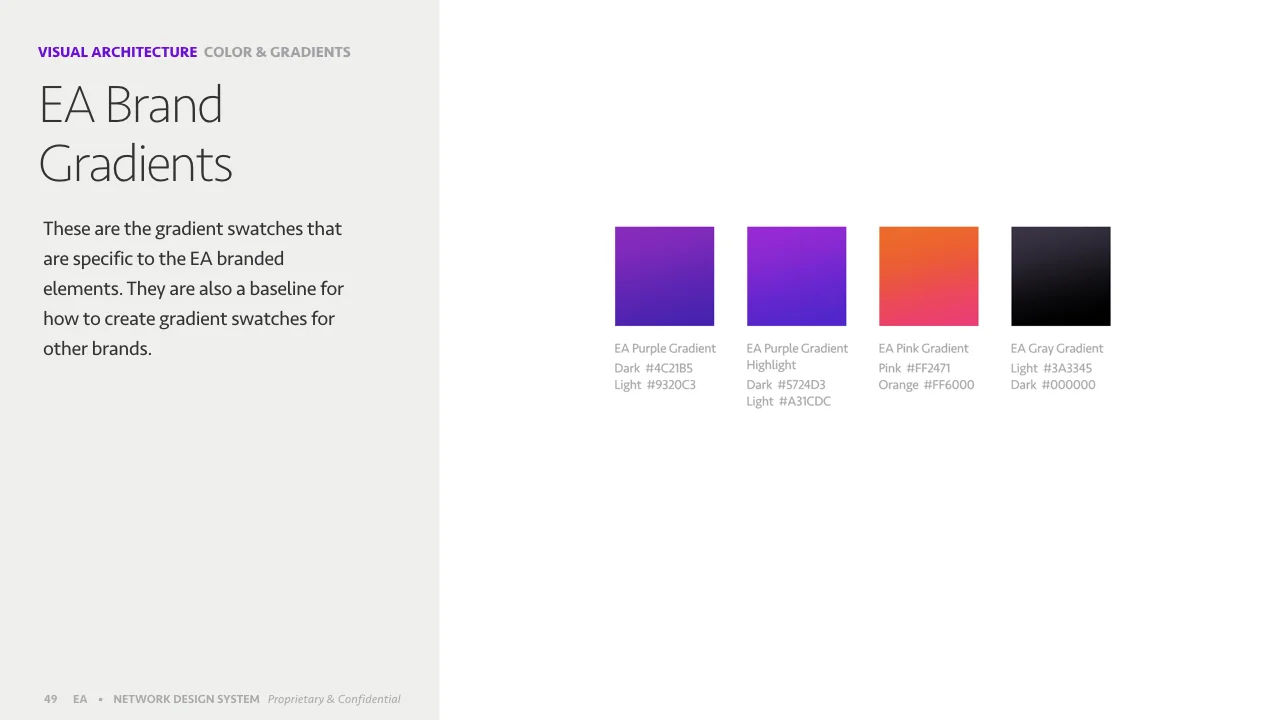 VISUAL ARCHITECTURE COLOR & GRADIENTS

EA Brand Gradients

These are the gradient swatches that are specific to the EA branded elements. They are also a baseline for how to create gradient swatches for other brands.

EA Purple Gradient
Dark #4C21B5
Light #9320C3

EA Purple Gradient Highlight
Dark #5724D3
Light #A31CDC

EA Pink Gradient
Pink #FF2471
Orange #FF6000

EA Gray Gradient
Light #3A3345
Dark #000000

49 EA • NETWORK DESIGN SYSTEM Proprietary & Confidential